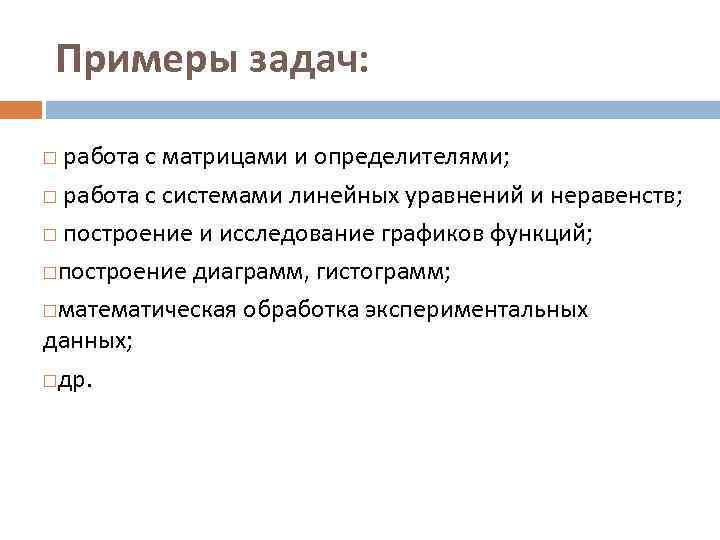 Примеры задач:

□ работа с матрицами и определителями;

□ работа с системами линейных уравнений и неравенств;

□ построение и исследование графиков функций;

□построение диаграмм, гистограмм;

□математическая обработка экспериментальных данных;

□др.